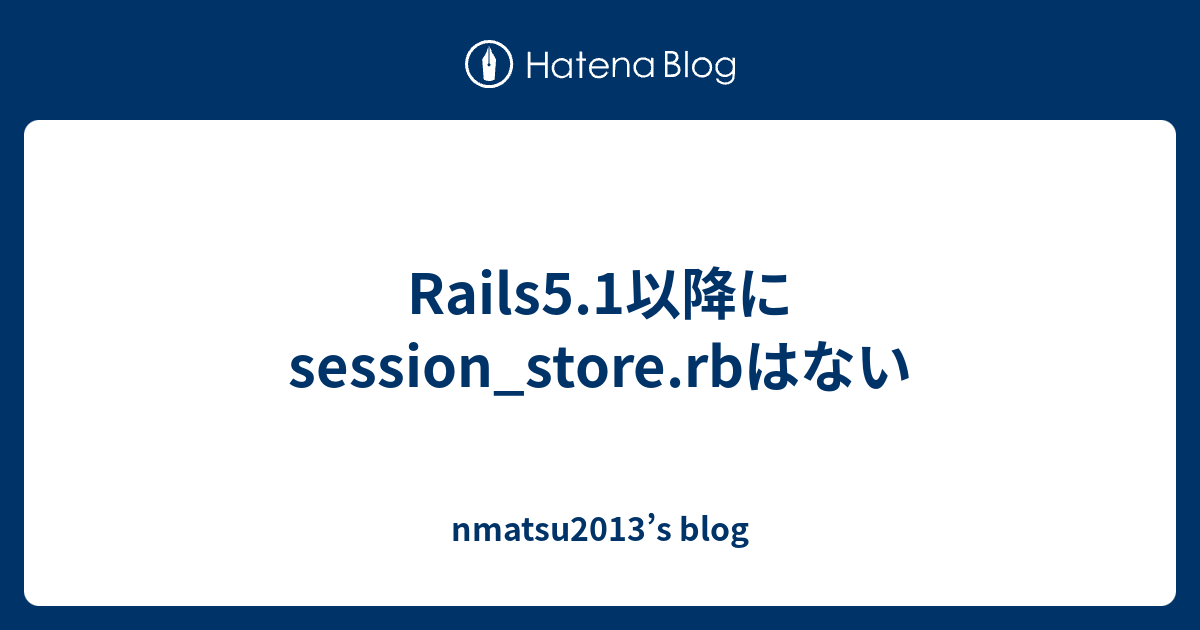 Hatena Blog

Rails5.1以降に session_store.rbはない

nmatsu2013’s blog